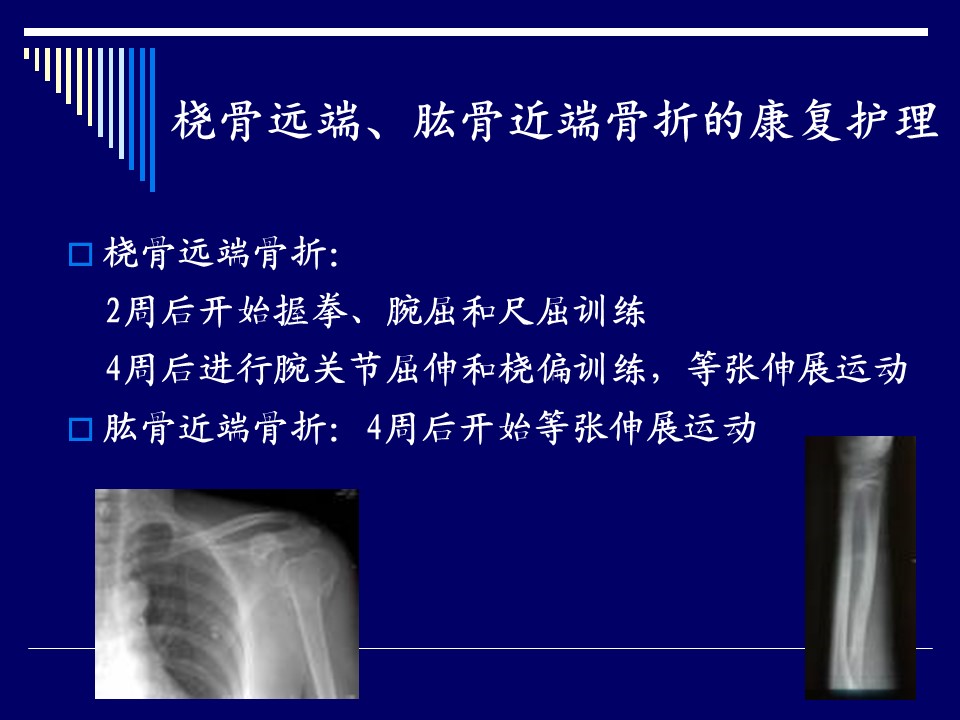 桡骨远端、肱骨近端骨折的康复护理

□ 桡骨远端骨折：
2周后开始握拳、腕屈和尺屈训练
4周后进行腕关节屈伸和桡偏训练，等张伸展运动

□ 肱骨近端骨折：4周后开始等张伸展运动